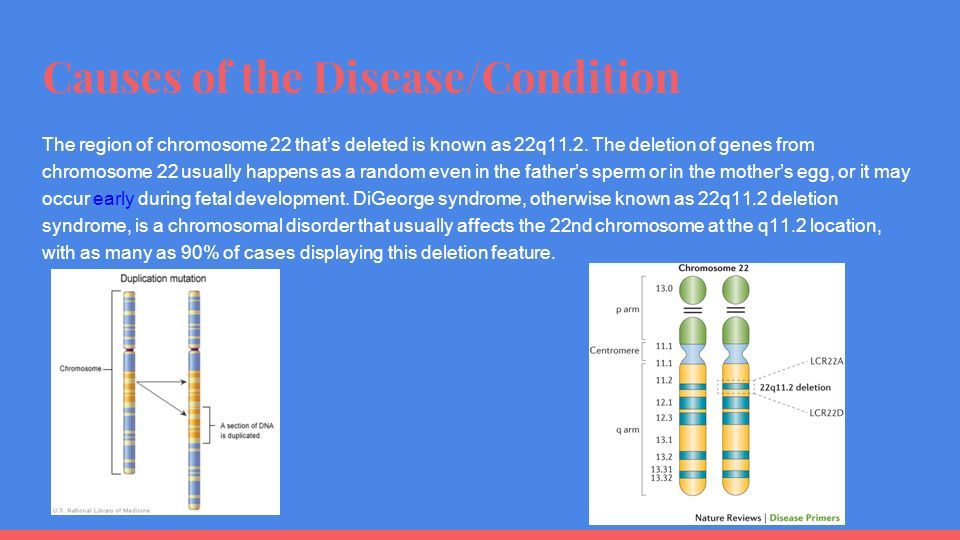 Causes of the Disease/Condition

The region of chromosome 22 that's deleted is known as 22q11.2. The deletion of genes from chromosome 22 usually happens as a random even in the father's sperm or in the mother's egg, or it may occur early during fetal development. DiGeorge syndrome, otherwise known as 22q11.2 deletion syndrome, is a chromosomal disorder that usually affects the 22nd chromosome at the q11.2 location, with as many as 90% of cases displaying this deletion feature.

Duplication mutation

Chromosome

A section of DNA is duplicated

U.S. National Library of Medicine

Chromosome 22

13.0

p arm

Centromere

11.1

11.1

11.2

12.1

12.3

q arm

13.1

13.2

13.31

13.32

LCR22A

22q11.2 deletion

LCR22D

Nature Reviews | Disease Primers